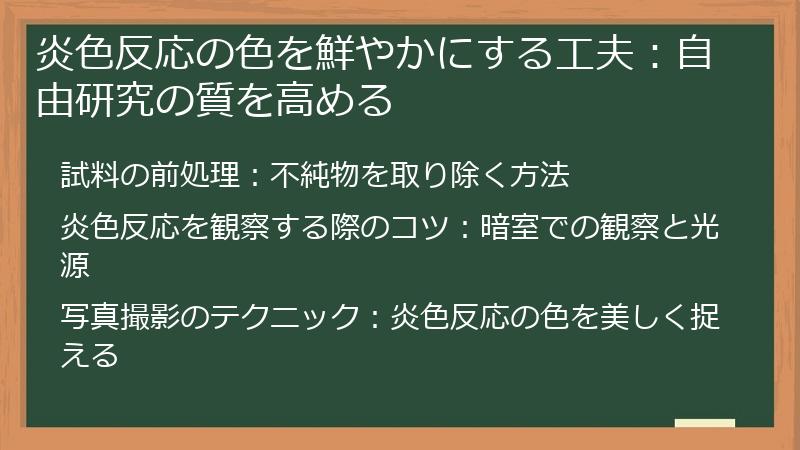 炎色反応の色を鮮やかにする工夫：自由研究の質を高める

試料の前処理：不純物を取り除く方法

炎色反応を観察する際のコツ：暗室での観察と光源

写真撮影のテクニック：炎色反応の色を美しく捉える